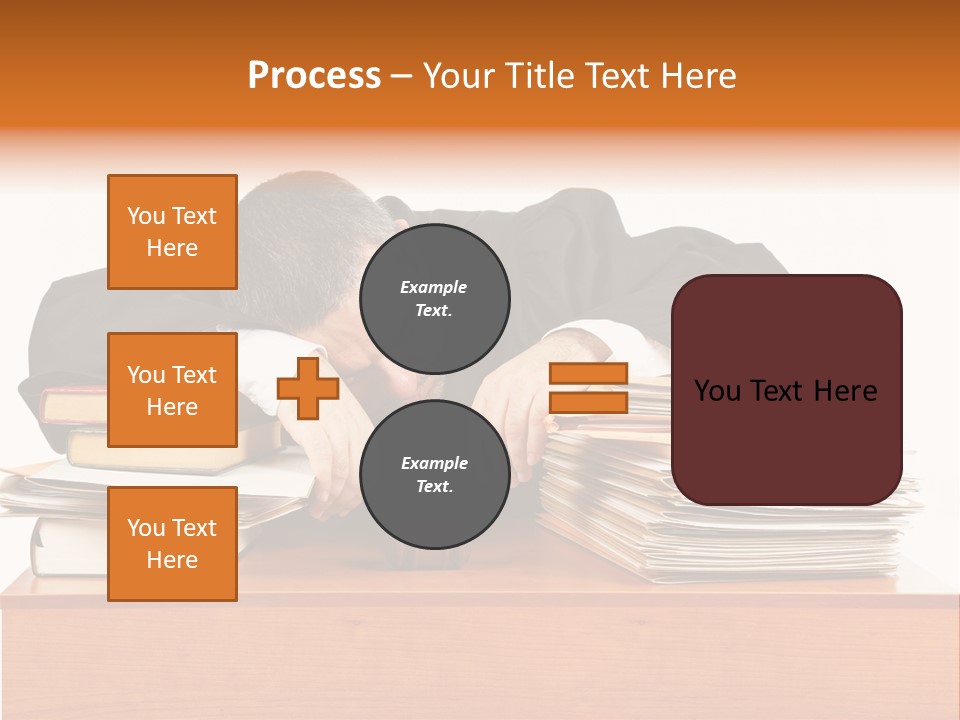 Process – Your Title Text Here

You Text Here

You Text Here

You Text Here

Example Text.

Example Text.

You Text Here